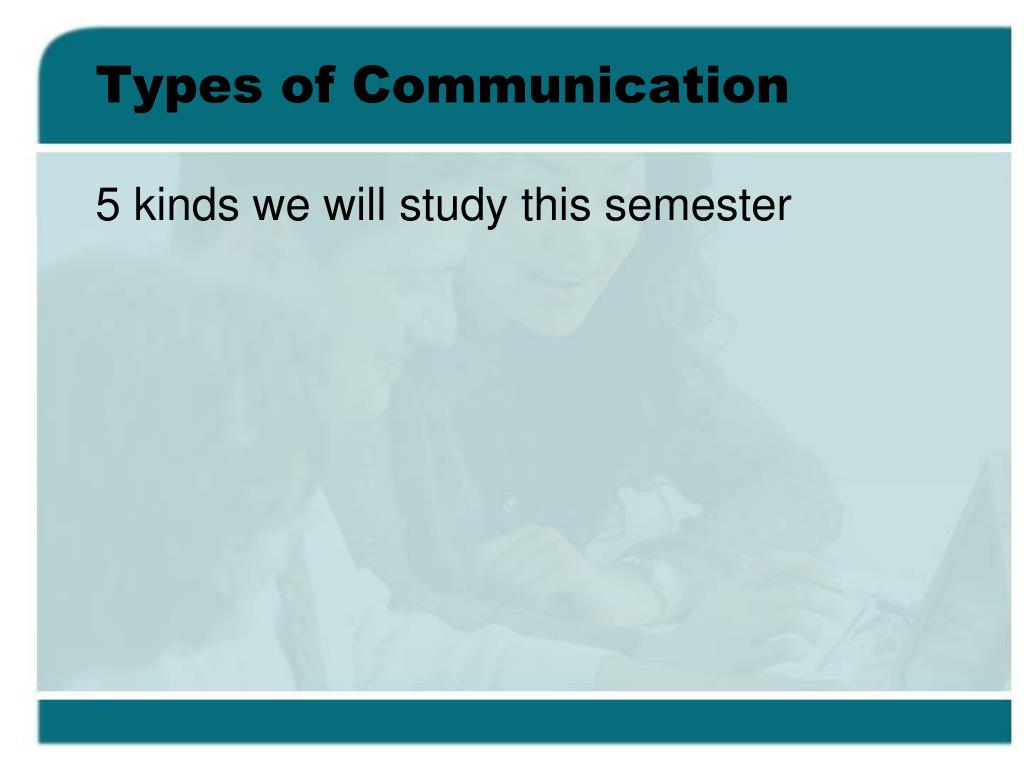 Types of Communication

5 kinds we will study this semester